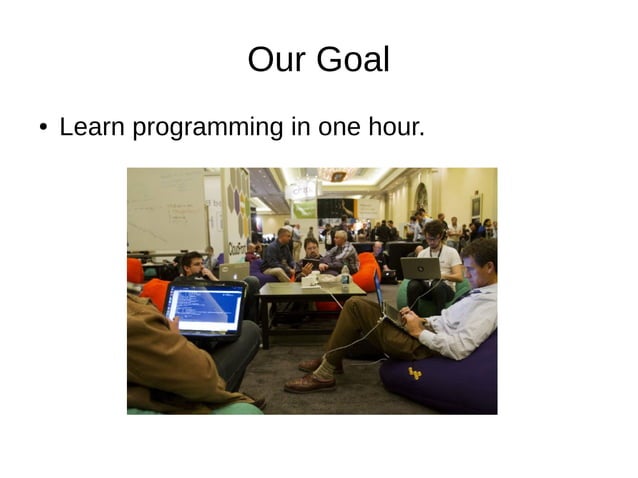 Our Goal

• Learn programming in one hour.